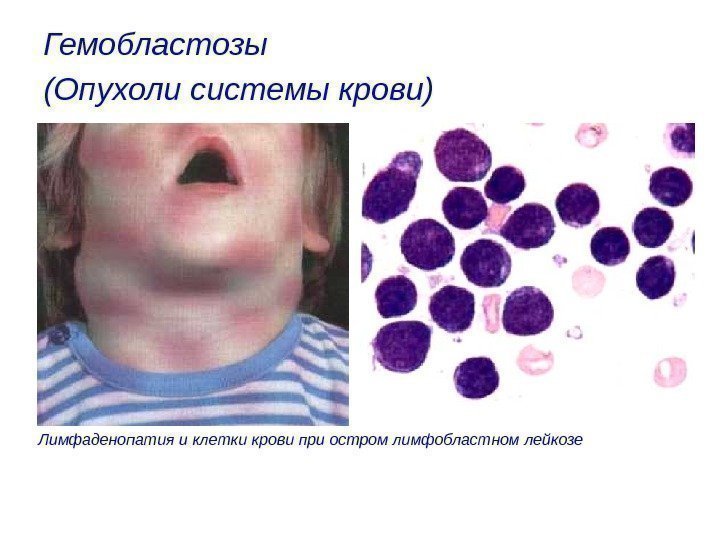 Гемобластозы
(Опухоли системы крови)

Лимфаденопатия и клетки крови при остром лимфобластном лейкозе